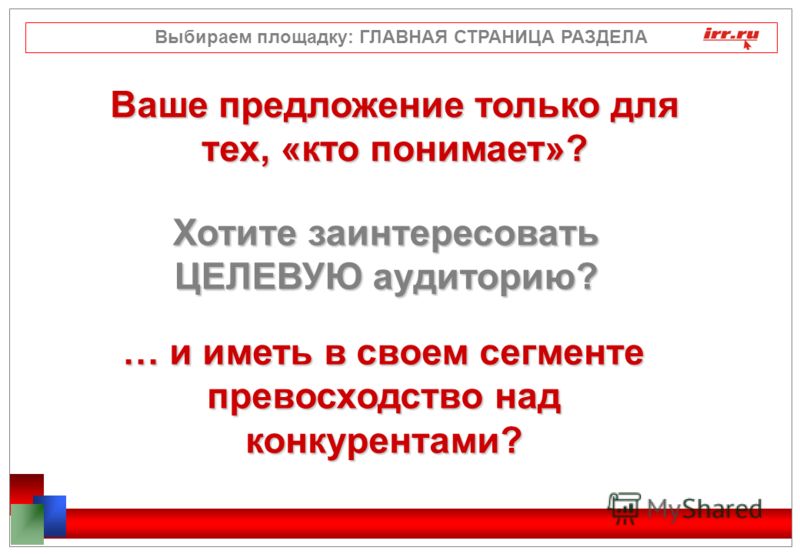 Выбираем площадку: ГЛАВНАЯ СТРАНИЦА РАЗДЕЛА

irr.ru

Ваше предложение только для тех, «кто понимает»?

Хотите заинтересовать ЦЕЛЕВУЮ аудиторию?

… и иметь в своем сегменте превосходство над конкурентами?

MyShared